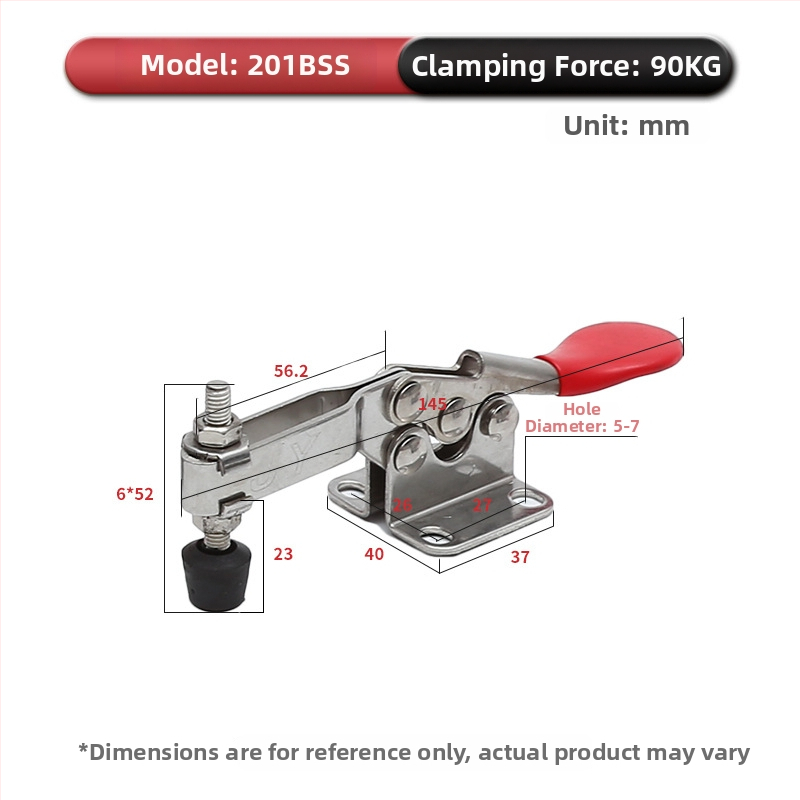 Model: 201BSS
Clamping Force: 90KG
Unit: mm

56.2
145
Hole Diameter: 5-7
6*52
26
27
23
40
37

*Dimensions are for reference only, actual product may vary